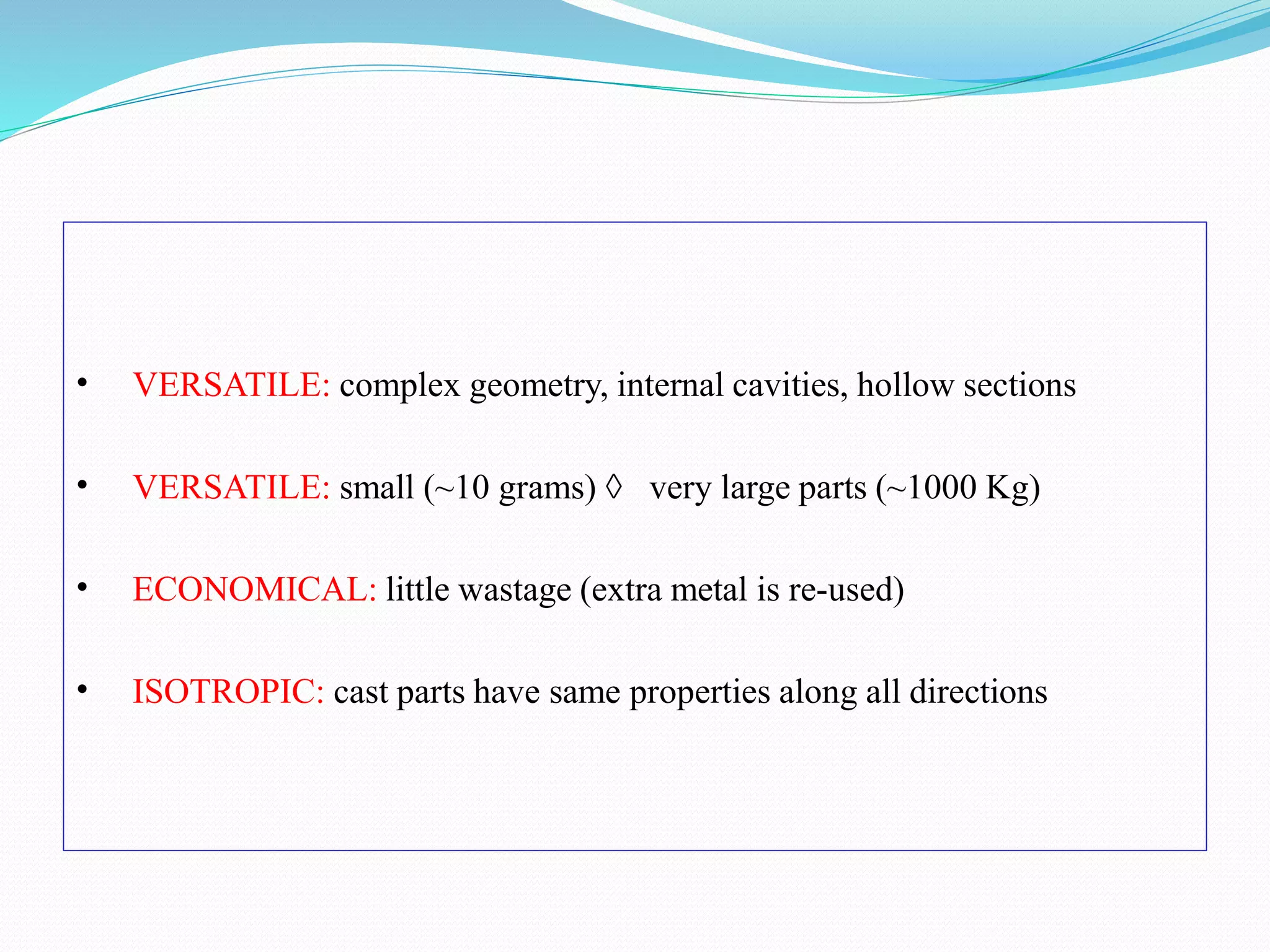 • VERSATILE: complex geometry, internal cavities, hollow sections

• VERSATILE: small (~10 grams) ◊ very large parts (~1000 Kg)

• ECONOMICAL: little wastage (extra metal is re-used)

• ISOTROPIC: cast parts have same properties along all directions